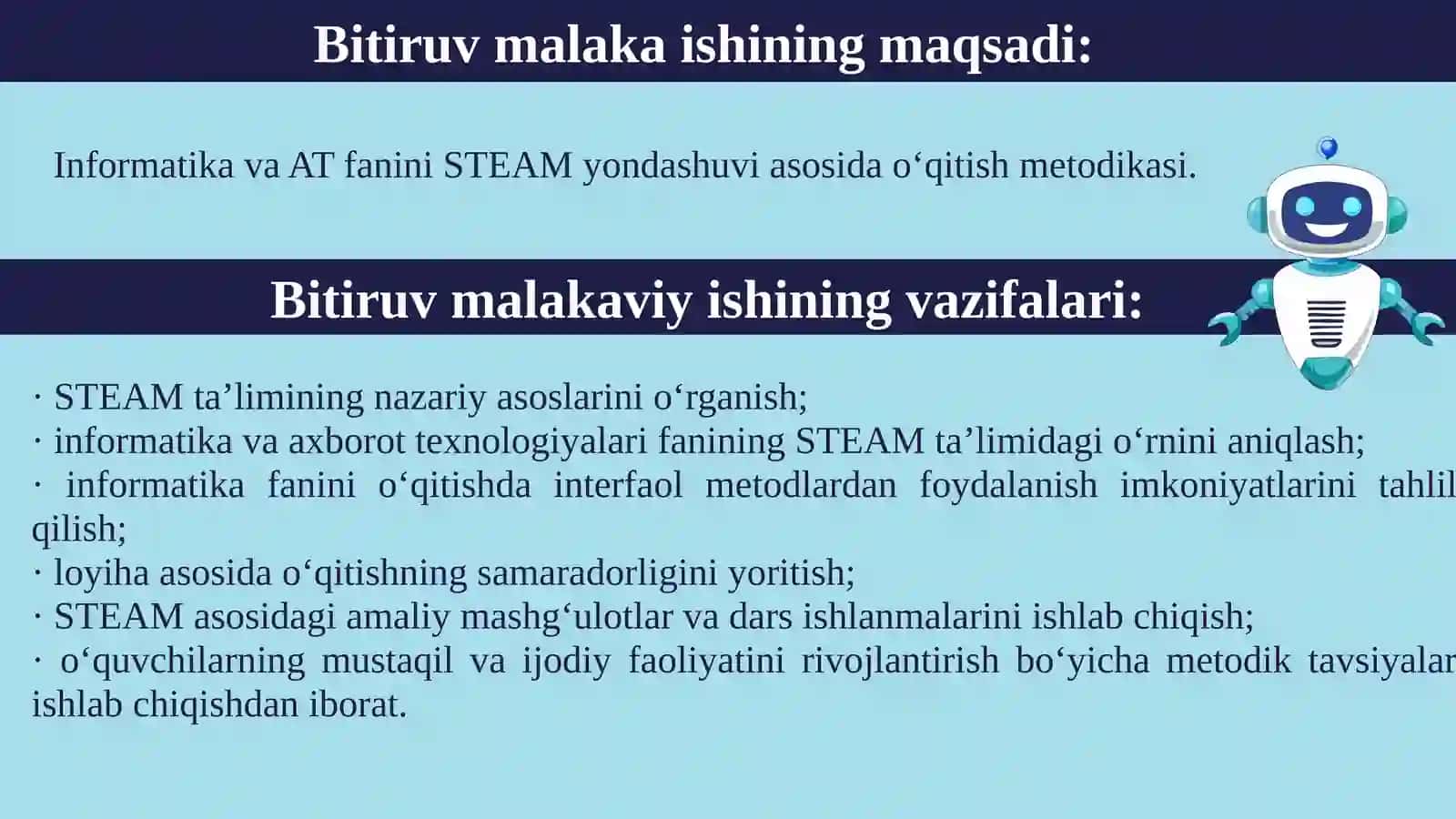 Bitiruv malaka ishining maqsadi:

Informatika va AT fanini STEAM yondashuvi asosida o‘qitish metodikasi.

Bitiruv malakaviy ishining vazifalari:

· STEAM ta’limining nazariy asoslarini o‘rganish;
· informatika va axborot texnologiyalari fanining STEAM ta’limidagi o‘rnini aniqlash;
· informatika fanini o‘qitishda interfaol metodlardan foydalanish imkoniyatlarini tahlil qilish;
· loyiha asosida o‘qitishning samaradorligini yoritish;
· STEAM asosidagi amaliy mashg‘ulotlar va dars ishlanmalarini ishlab chiqish;
· o‘quvchilarning mustaqil va ijodiy faoliyatini rivojlantirish bo‘yicha metodik tavsiyalar ishlab chiqishdan iborat.